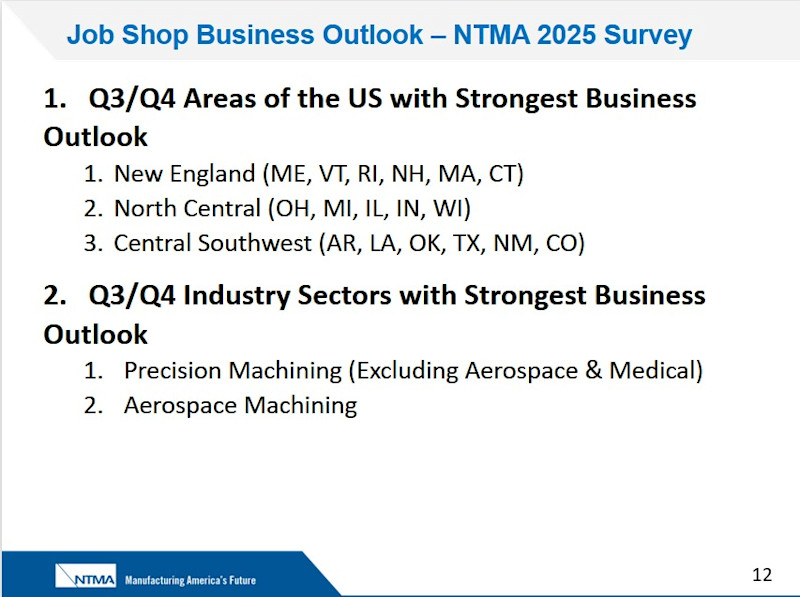 Job Shop Business Outlook – NTMA 2025 Survey

1. Q3/Q4 Areas of the US with Strongest Business Outlook

1. New England (ME, VT, RI, NH, MA, CT)
2. North Central (OH, MI, IL, IN, WI)
3. Central Southwest (AR, LA, OK, TX, NM, CO)

2. Q3/Q4 Industry Sectors with Strongest Business Outlook

1. Precision Machining (Excluding Aerospace & Medical)
2. Aerospace Machining

NTMA Manufacturing America's Future

12